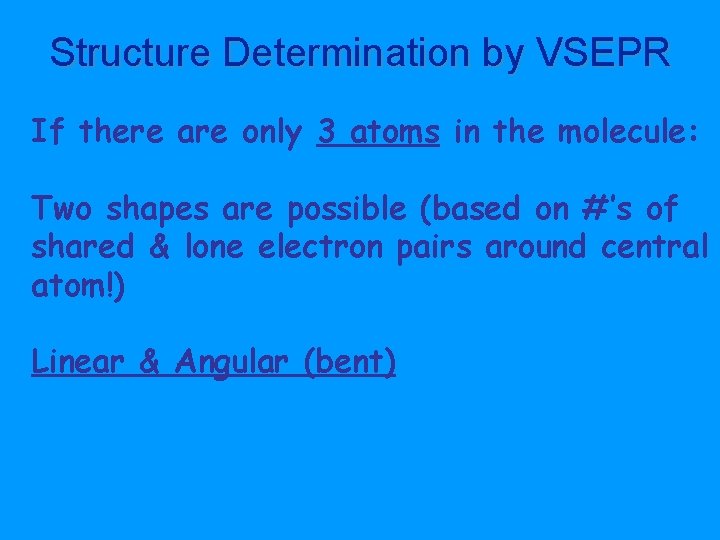 Structure Determination by VSEPR

If there are only 3 atoms in the molecule:

Two shapes are possible (based on #'s of shared & lone electron pairs around central atom!)

Linear & Angular (bent)